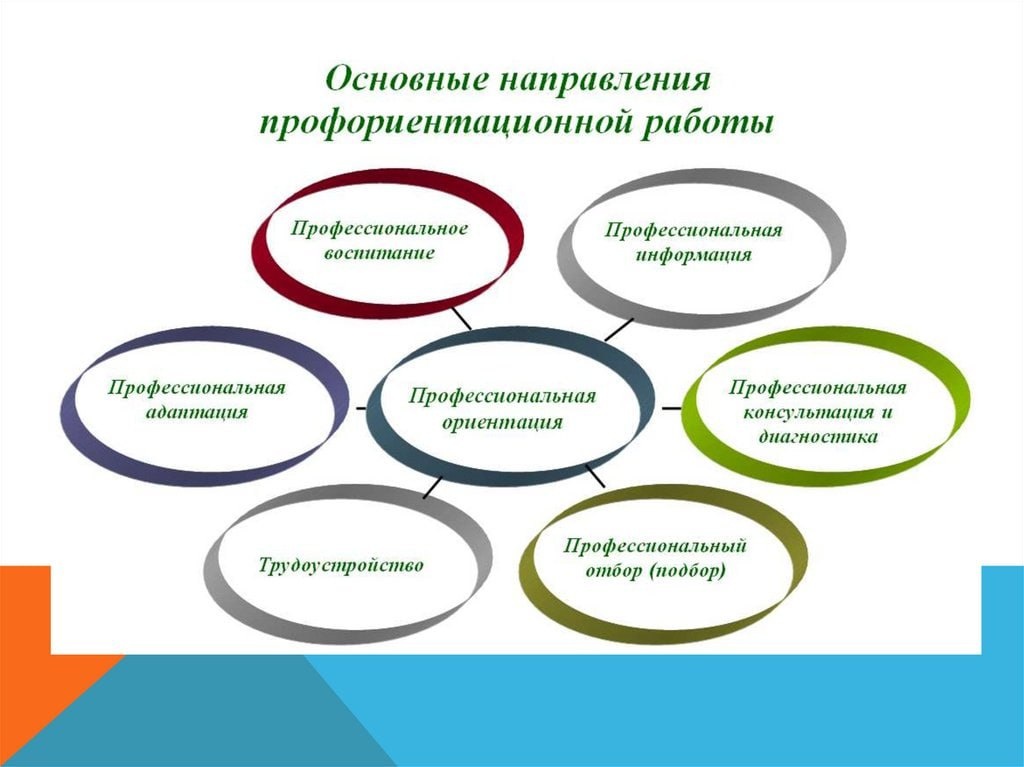 Основные направления профориентационной работы

Профессиональное воспитание

Профессиональная информация

Профессиональная адаптация

Профессиональная ориентация

Профессиональная консультация и диагностика

Трудоустройство

Профессиональный отбор (подбор)